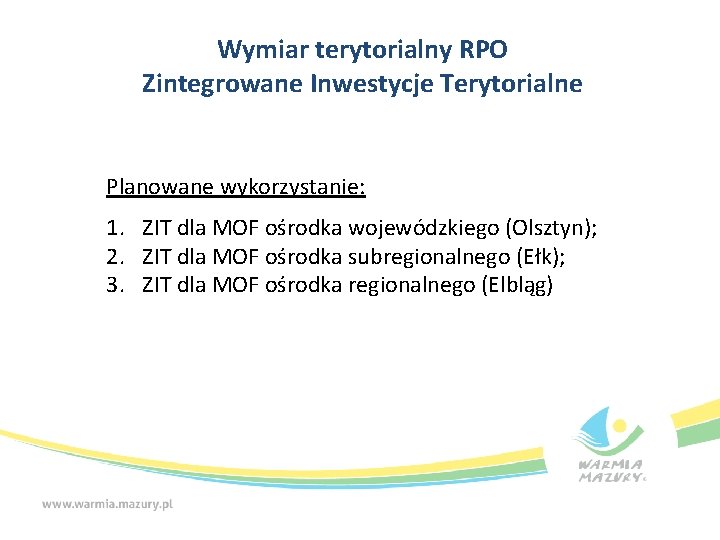 Wymiar terytorialny RPO
Zintegrowane Inwestycje Terytorialne

Planowane wykorzystanie:

1. ZIT dla MOF ośrodka wojewódzkiego (Olsztyn);
2. ZIT dla MOF ośrodka subregionalnego (Ełk);
3. ZIT dla MOF ośrodka regionalnego (Elbląg)

WARMIA MAZURY

www.warmia.mazury.pl